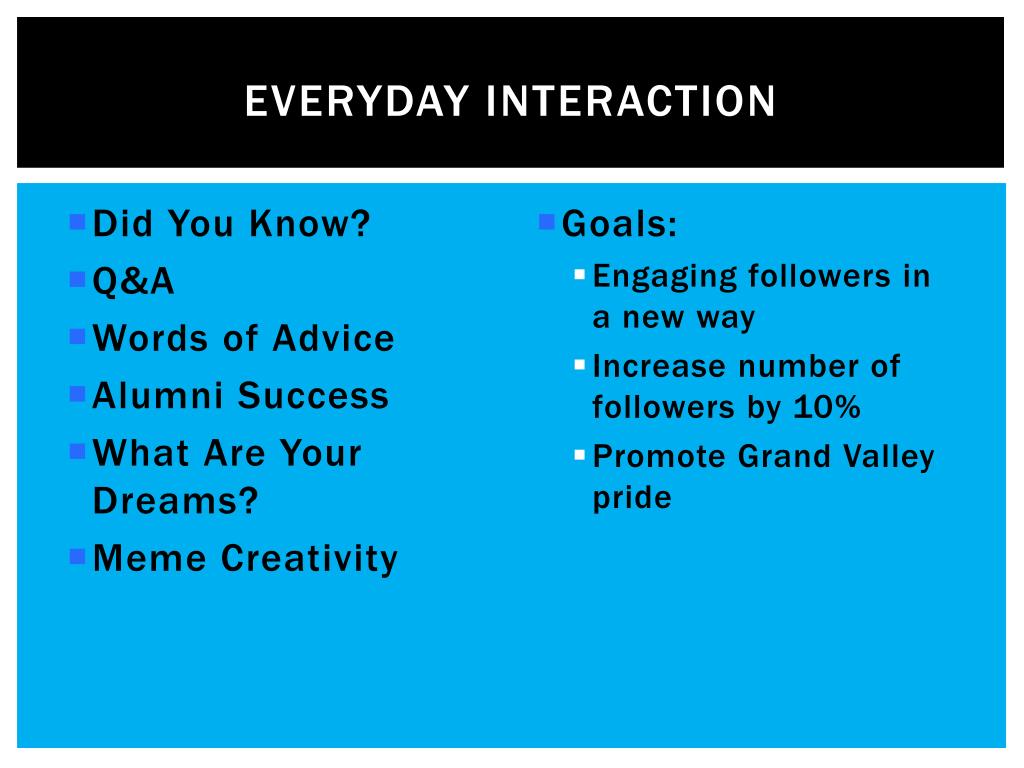 EVERYDAY INTERACTION

Did You Know?
Q&A
Words of Advice
Alumni Success
What Are Your Dreams?
Meme Creativity

Goals:
Engaging followers in a new way
Increase number of followers by 10%
Promote Grand Valley pride